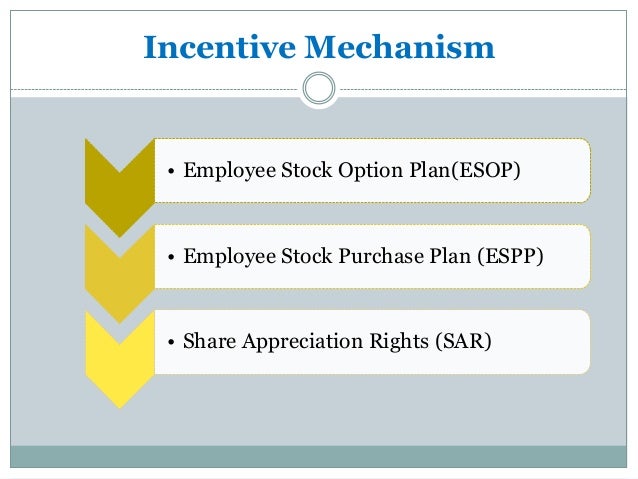 Incentive Mechanism

• Employee Stock Option Plan(ESOP)

• Employee Stock Purchase Plan (ESPP)

• Share Appreciation Rights (SAR)